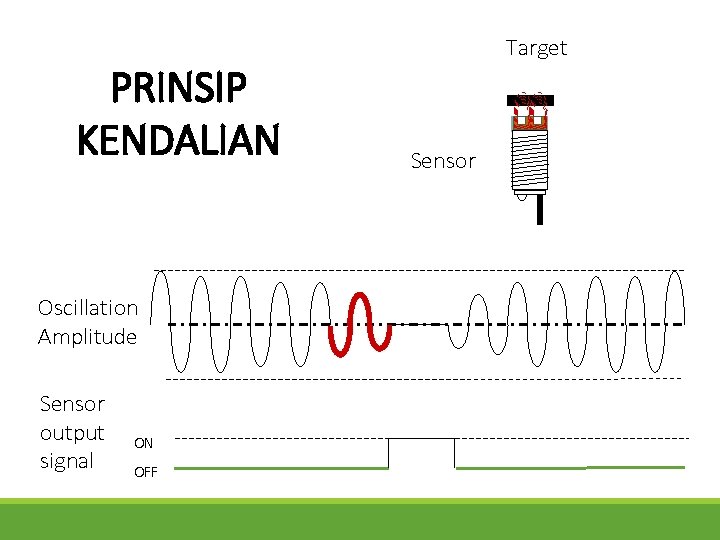 PRINSIP KENDALIAN

Target

Sensor

Oscillation Amplitude

Sensor output signal

ON

OFF